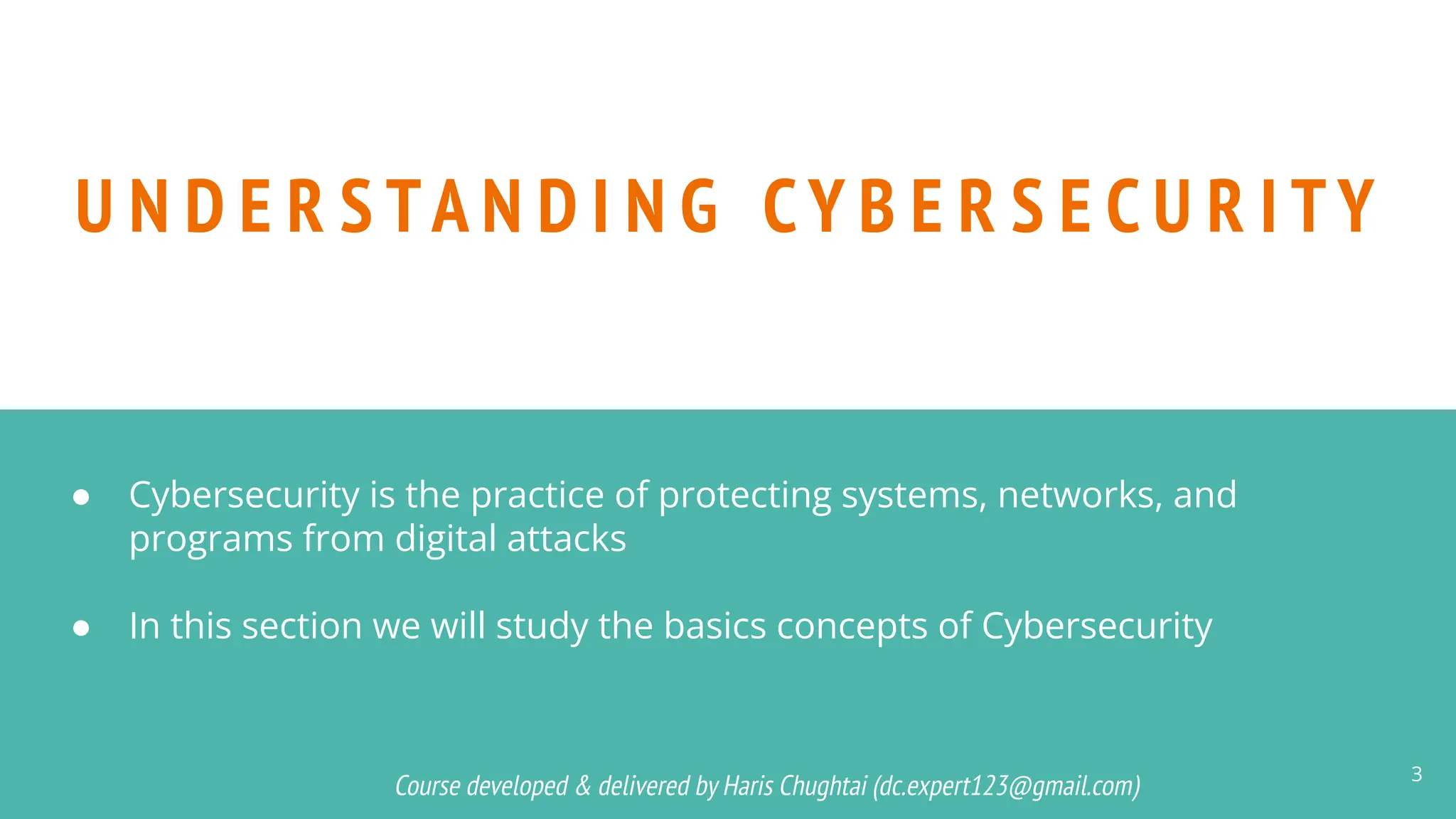 UNDERSTANDING CYBERSECURITY

● Cybersecurity is the practice of protecting systems, networks, and programs from digital attacks

● In this section we will study the basics concepts of Cybersecurity

Course developed & delivered by Haris Chughtai (dc.expert123@gmail.com)

3